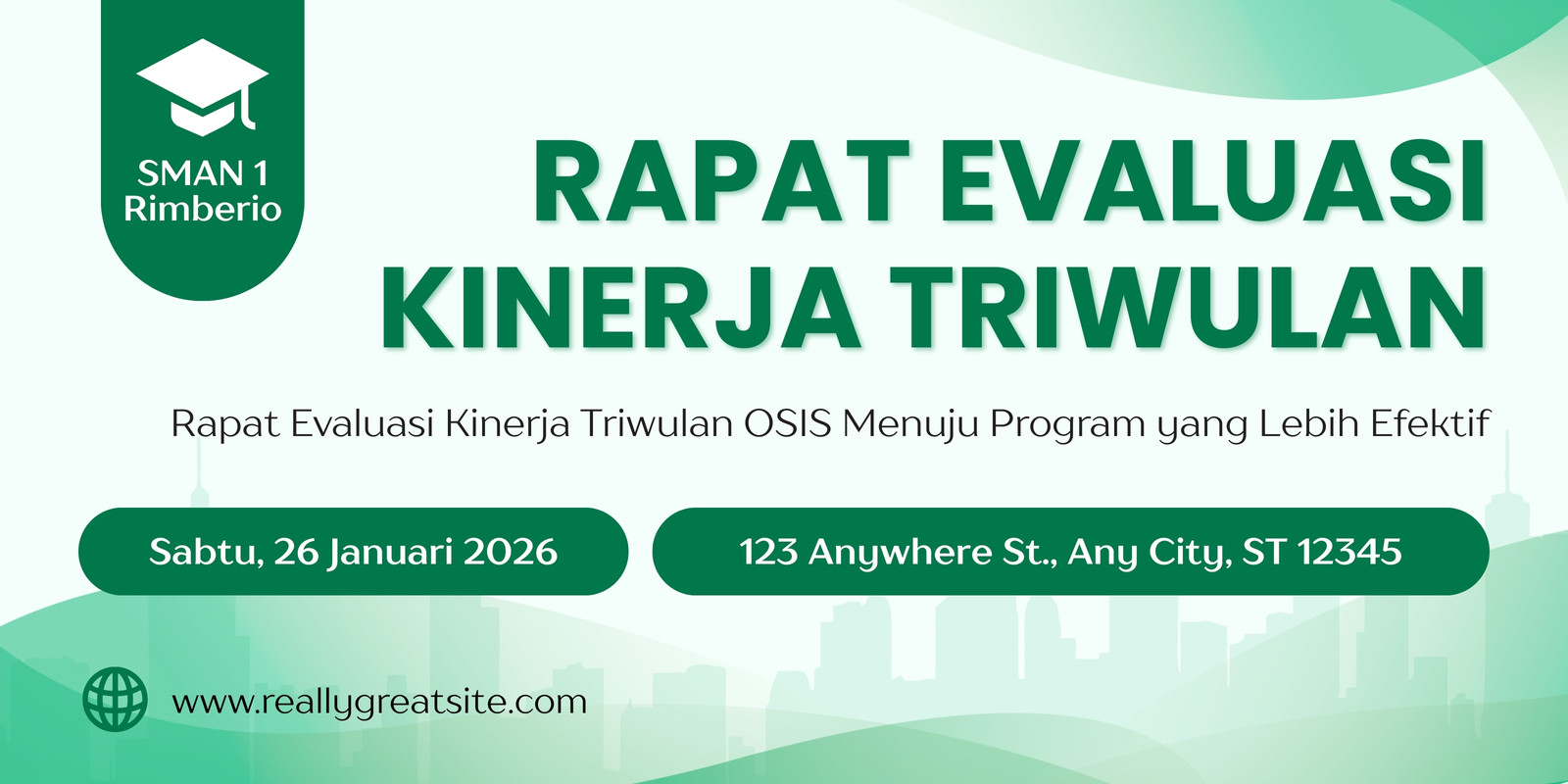 SMAN 1
Rimberio

RAPAT EVALUASI
KINERJA TRIWULAN

Rapat Evaluasi Kinerja Triwulan OSIS Menuju Program yang Lebih Efektif

Sabtu, 26 Januari 2026

123 Anywhere St., Any City, ST 12345

www.reallygreatsite.com